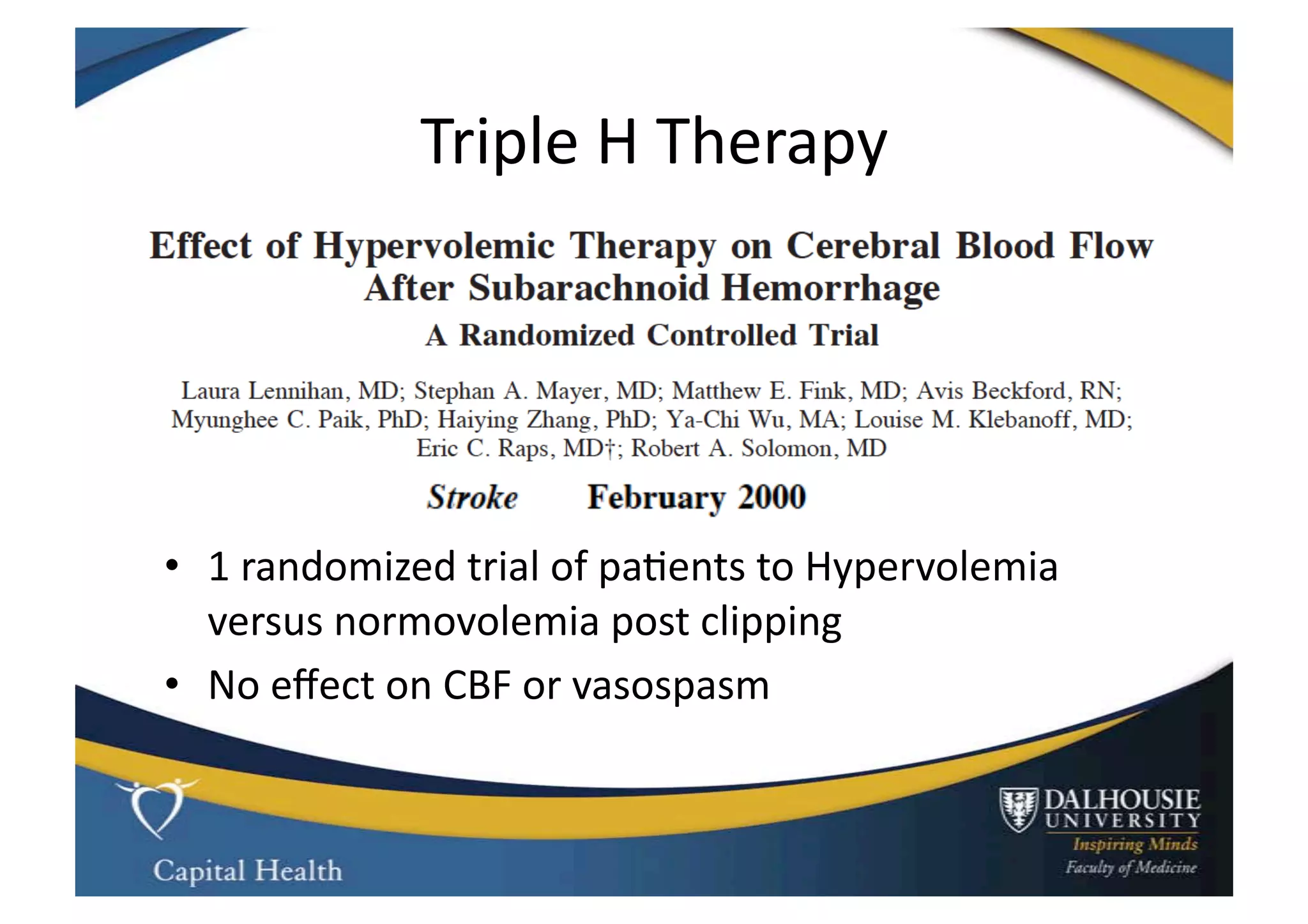 Triple H Therapy

Effect of Hypervolemic Therapy on Cerebral Blood Flow After Subarachnoid Hemorrhage

A Randomized Controlled Trial

Laura Lennihan, MD; Stephan A. Mayer, MD; Matthew E. Fink, MD; Avis Beckford, RN; Myunghee C. Paik, PhD; Haiying Zhang, PhD; Ya-Chi Wu, MA; Louise M. Klebanoff, MD; Eric C. Raps, MD†; Robert A. Solomon, MD

Stroke February 2000

• 1 randomized trial of patients to Hypervolemia versus normovolemia post clipping
• No effect on CBF or vasospasm

Capital Health

DALHOUSIE UNIVERSITY
Inspiring Minds
Faculty of Medicine